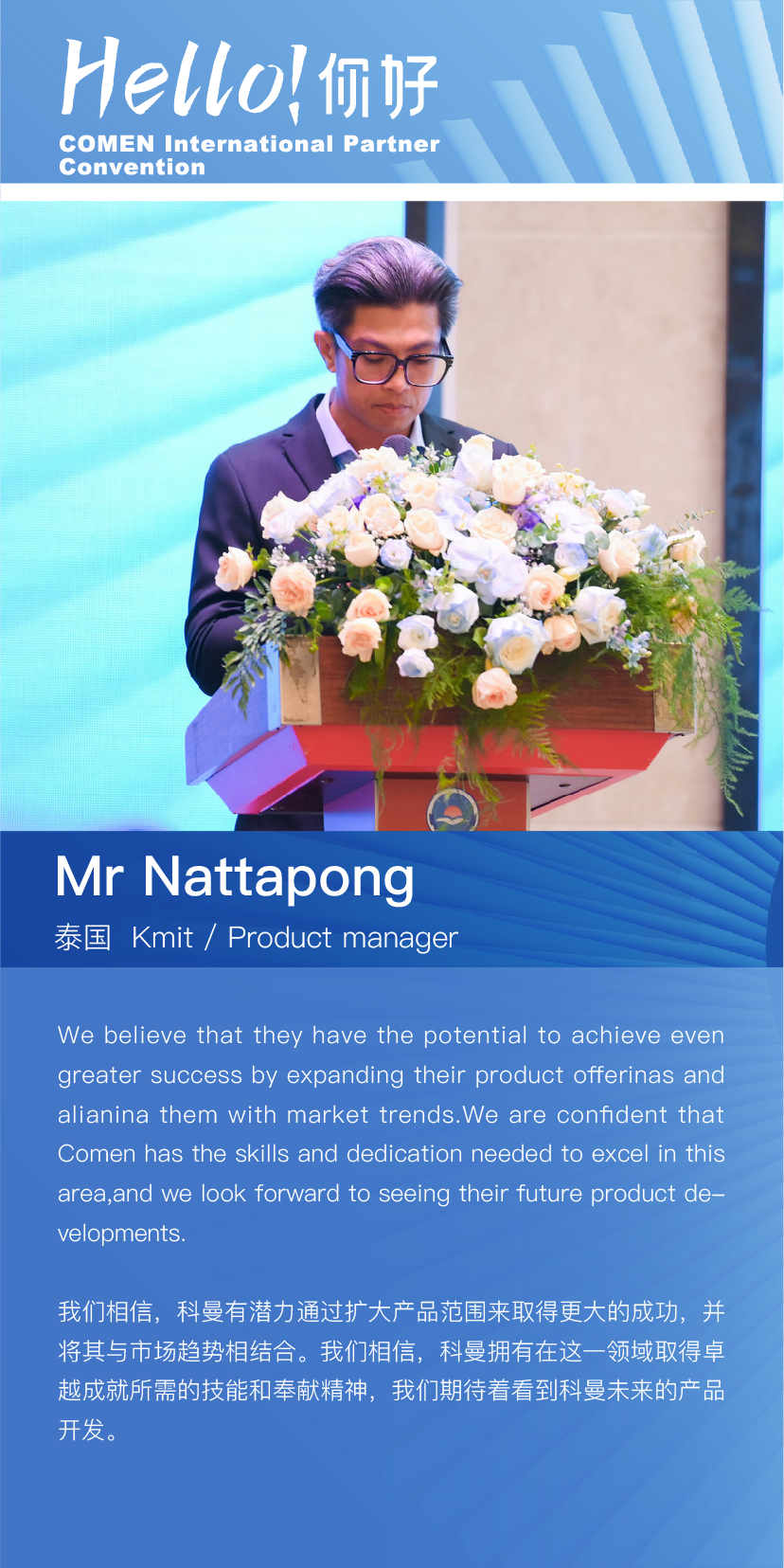 Hello! 你好
COMEN International Partner Convention

Mr Nattapong
泰国 Kmit / Product manager

We believe that they have the potential to achieve even greater success by expanding their product offerinas and alianina them with market trends.We are confident that Comen has the skills and dedication needed to excel in this area,and we look forward to seeing their future product developments.

我们相信，科曼有潜力通过扩大产品范围来取得更大的成功，并将其与市场趋势相结合。我们相信，科曼拥有在这一领域取得卓越成就所需的技能和奉献精神，我们期待着看到科曼未来的产品开发。